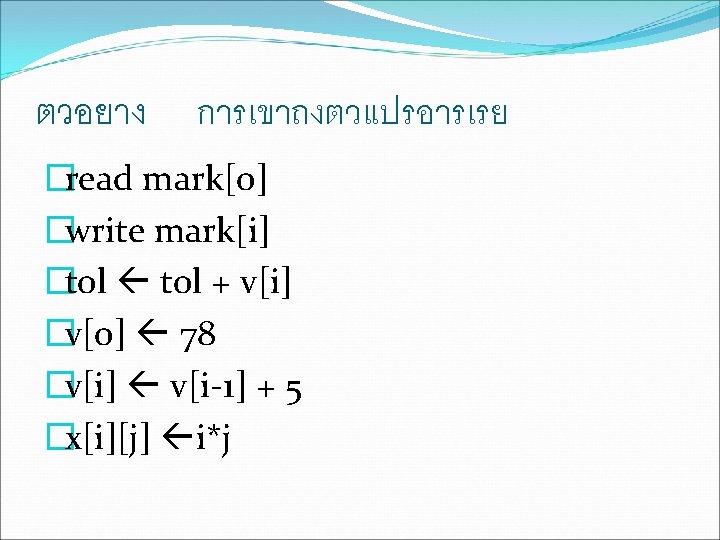 ตวอยาง การเขาถงตวแปรอารเรย

read mark[0]

write mark[i]

tol ← tol + v[i]

v[0] ← 78

v[i] ← v[i-1] + 5

x[i][j] ←i*j